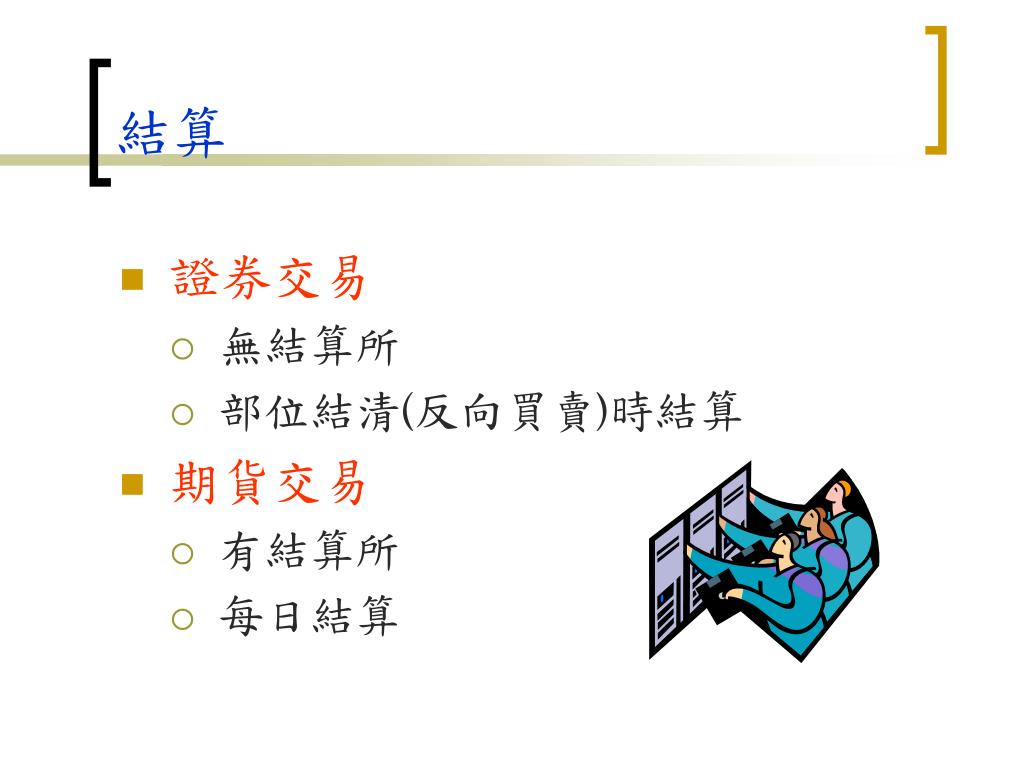 結算

證券交易
無結算所
部位結清(反向買賣)時結算
期貨交易
有結算所
每日結算